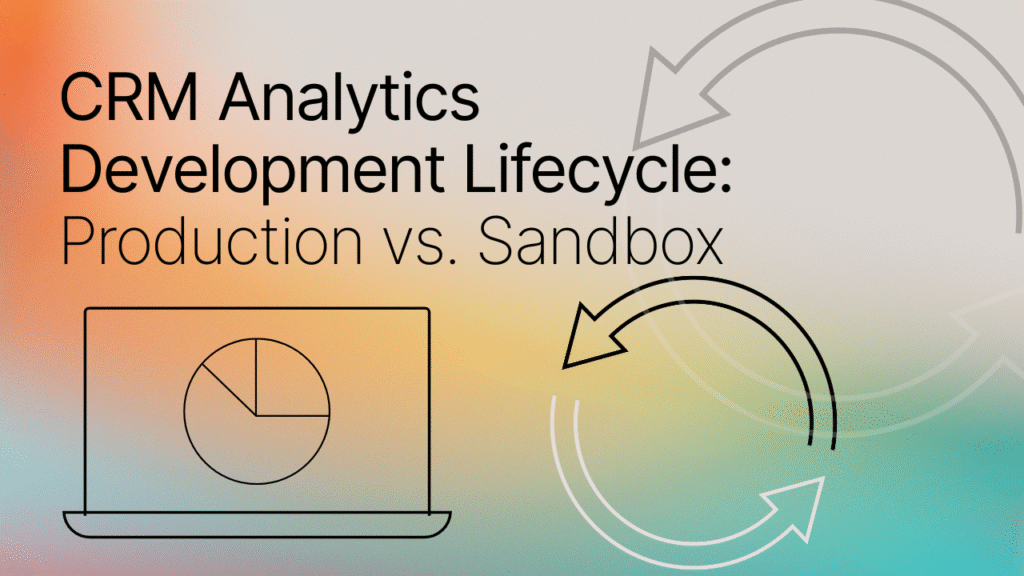 CRM Analytics Development Lifecycle: Production vs. Sandbox